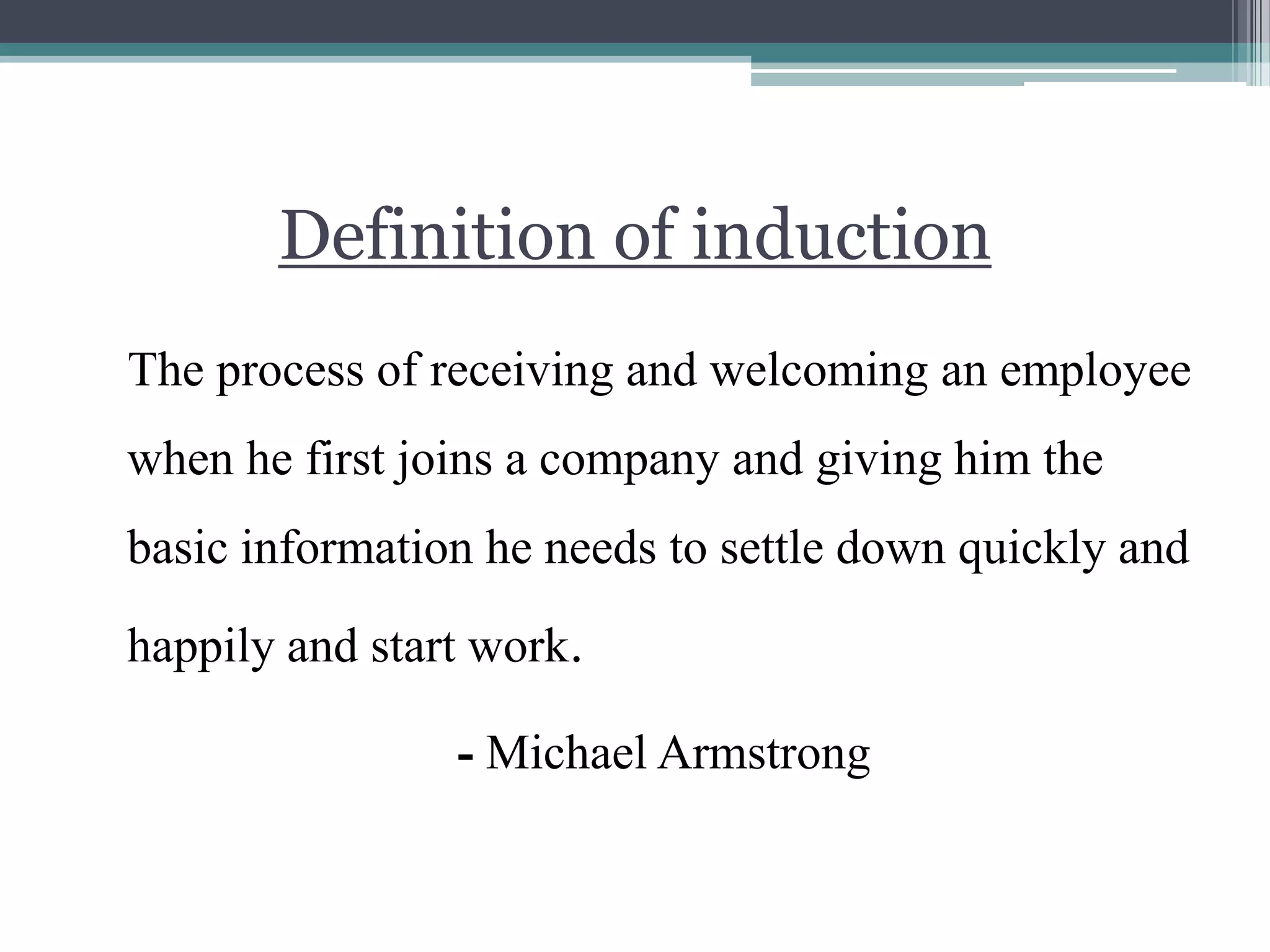 Definition of induction

The process of receiving and welcoming an employee when he first joins a company and giving him the basic information he needs to settle down quickly and happily and start work.

- Michael Armstrong